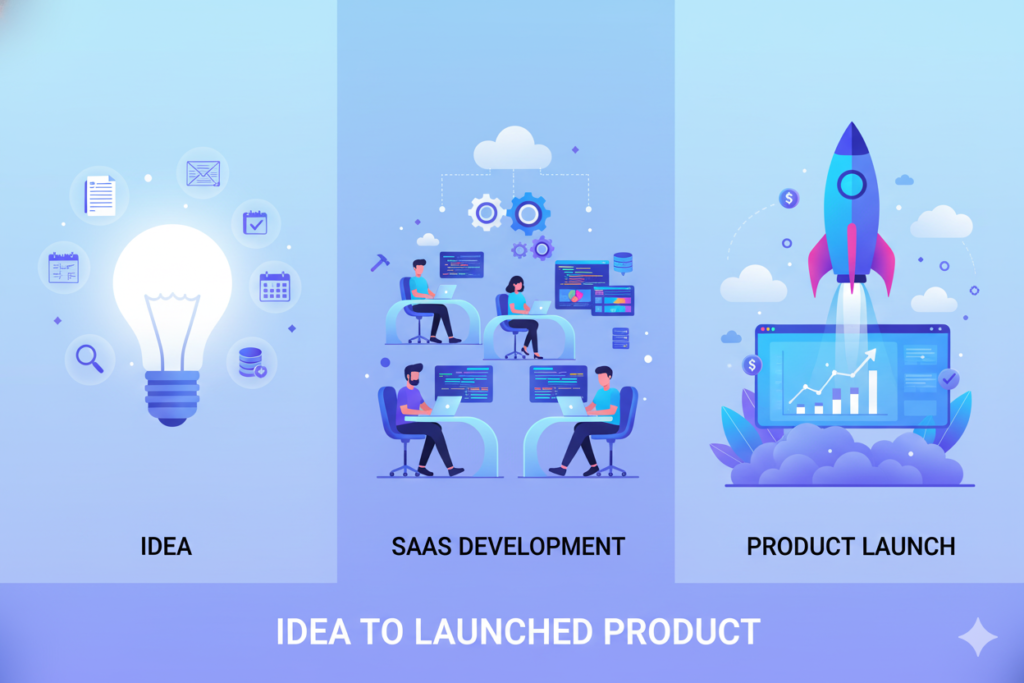 IDEA

SAAS DEVELOPMENT

PRODUCT LAUNCH

IDEA TO LAUNCHED PRODUCT